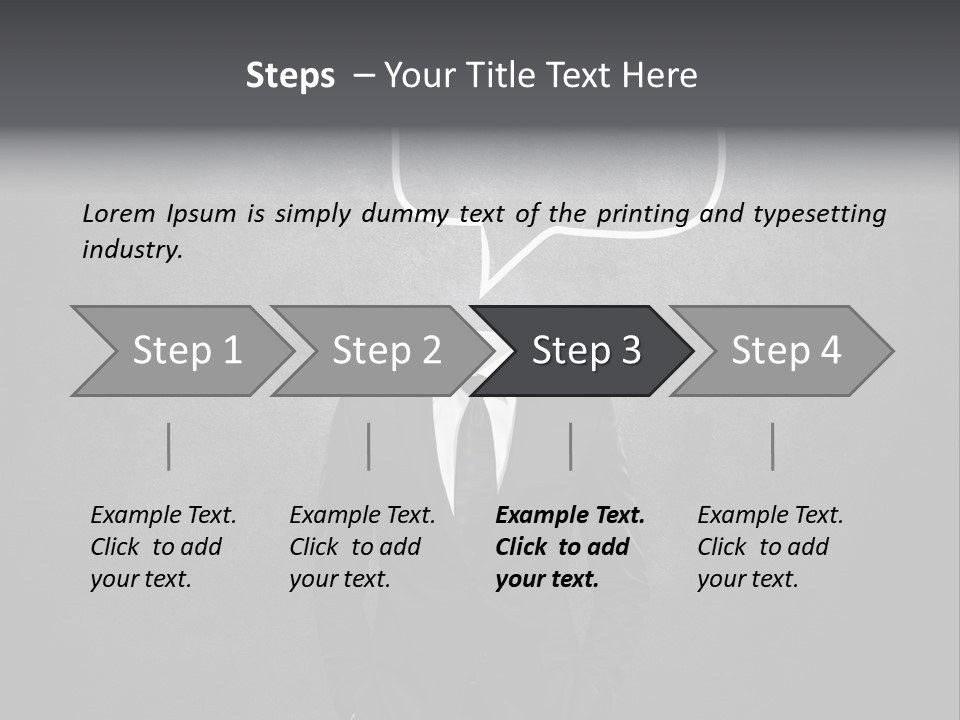 Steps – Your Title Text Here

Lorem Ipsum is simply dummy text of the printing and typesetting industry.

Step 1

Step 2

Step 3

Step 4

Example Text. Click to add your text.

Example Text. Click to add your text.

Example Text. Click to add your text.

Example Text. Click to add your text.